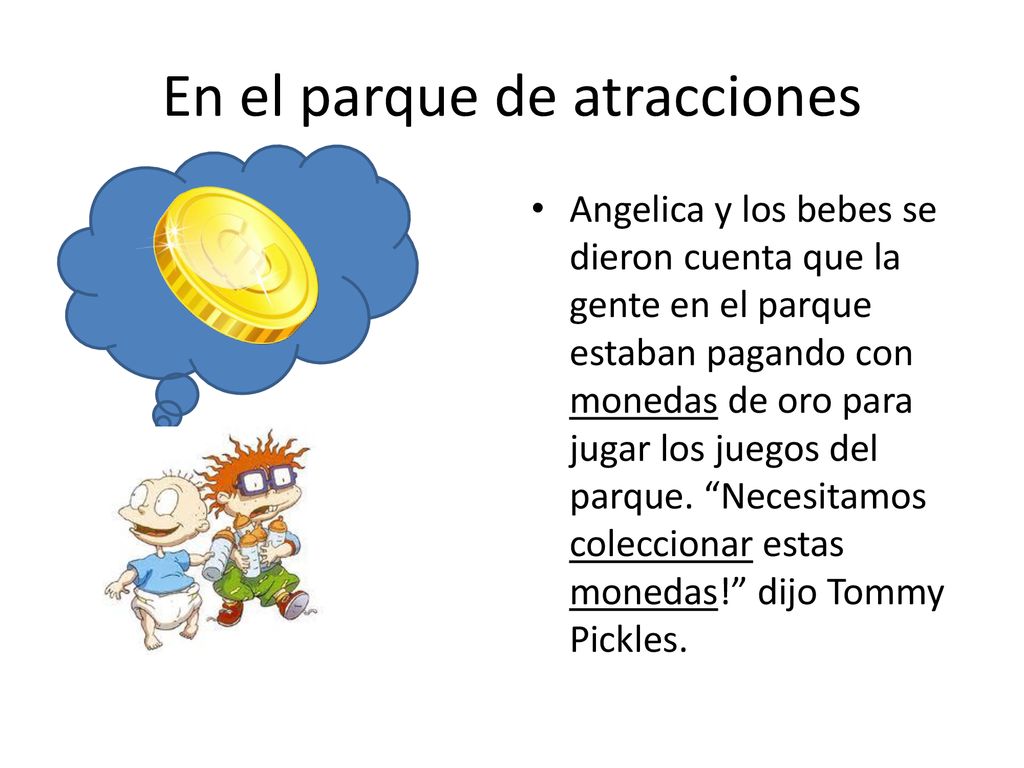 En el parque de atracciones

• Angelica y los bebes se dieron cuenta que la gente en el parque estaban pagando con monedas de oro para jugar los juegos del parque. “Necesitamos coleccionar estas monedas!” dijo Tommy Pickles.